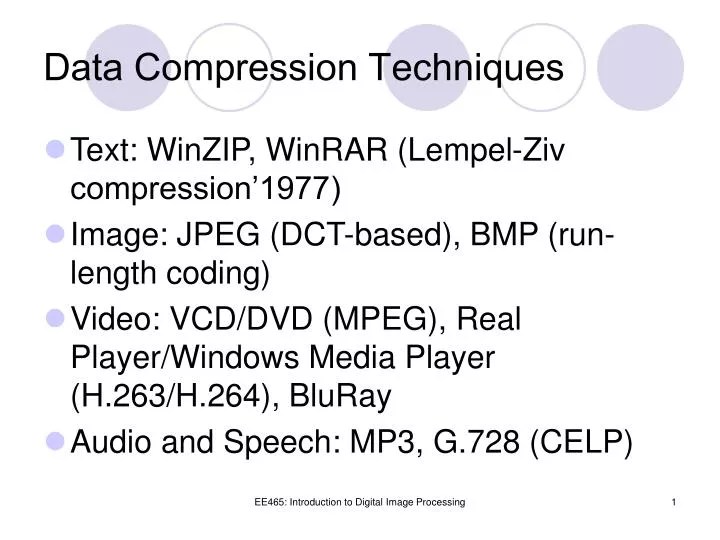 Data Compression Techniques

Text: WinZIP, WinRAR (Lempel-Ziv compression’1977)

Image: JPEG (DCT-based), BMP (run-length coding)

Video: VCD/DVD (MPEG), Real Player/Windows Media Player (H.263/H.264), BluRay

Audio and Speech: MP3, G.728 (CELP)

EE465: Introduction to Digital Image Processing

1